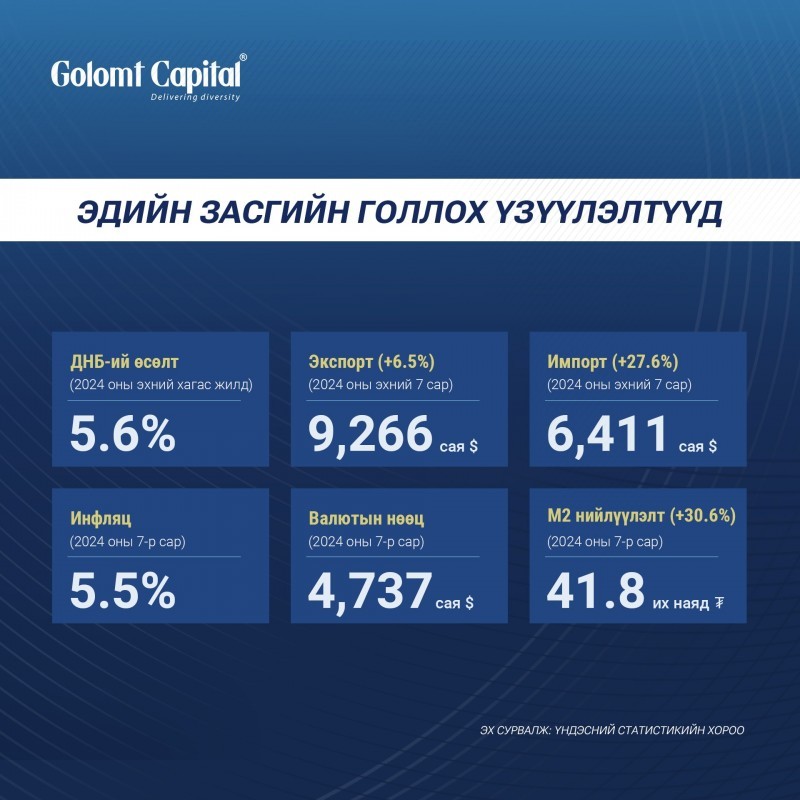 Golomt Capital®
Delivering diversity

ЭДИЙН ЗАСГИЙН ГОЛЛОХ ҮЗҮҮЛЭЛТҮҮД

ДНБ-ий өсөлт
(2024 оны эхний хагас жилд)
5.6%

Экспорт (+6.5%)
(2024 оны эхний 7 сар)
9,266 сая $

Импорт (+27.6%)
(2024 оны эхний 7 сар)
6,411 сая $

Инфляц
(2024 оны 7-р сар)
5.5%

Валютын нөөц
(2024 оны 7-р сар)
4,737 сая $

М2 нийлүүлэлт (+30.6%)
(2024 оны 7-р сар)
41.8 их наяд ₮

ЭХ СУРВАЛЖ: ҮНДЭСНИЙ СТАТИСТИКИЙН ХОРОО